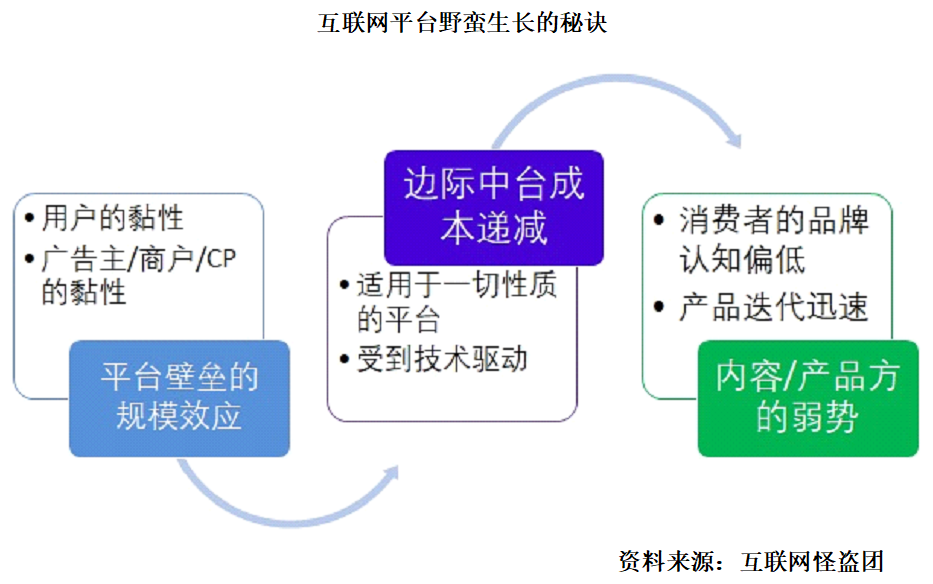 互联网平台野蛮生长的秘诀

• 用户的黏性
• 广告主/商户/CP的黏性

平台壁垒的规模效应

边际中台成本递减

• 适用于一切性质的平台
• 受到技术驱动

• 消费者的品牌认知偏低
• 产品迭代迅速

内容/产品方的弱势

资料来源：互联网怪盗团